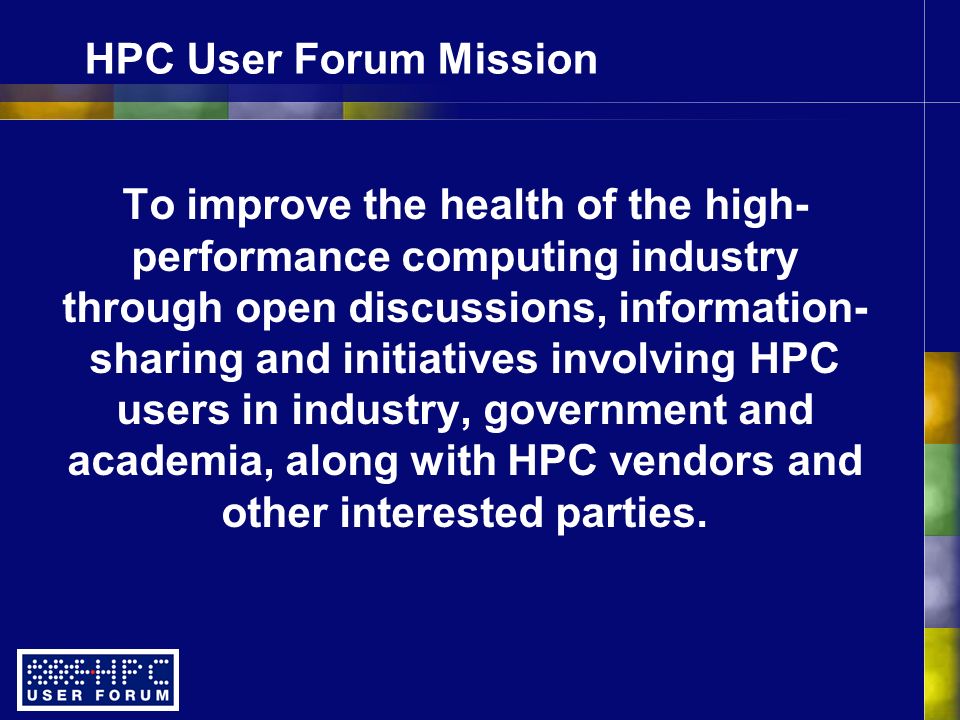 HPC User Forum Mission

To improve the health of the high-performance computing industry through open discussions, information-sharing and initiatives involving HPC users in industry, government and academia, along with HPC vendors and other interested parties.

HPC
USER FORUM